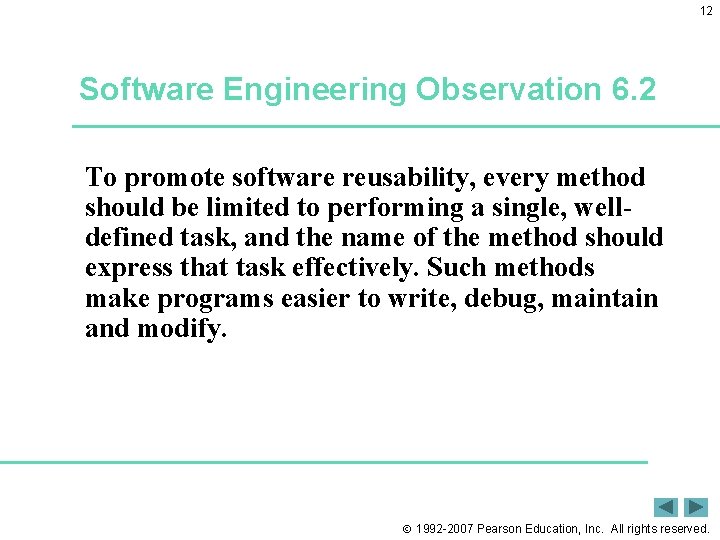 12

Software Engineering Observation 6.2

To promote software reusability, every method should be limited to performing a single, well-defined task, and the name of the method should express that task effectively. Such methods make programs easier to write, debug, maintain and modify.

© 1992-2007 Pearson Education, Inc. All rights reserved.